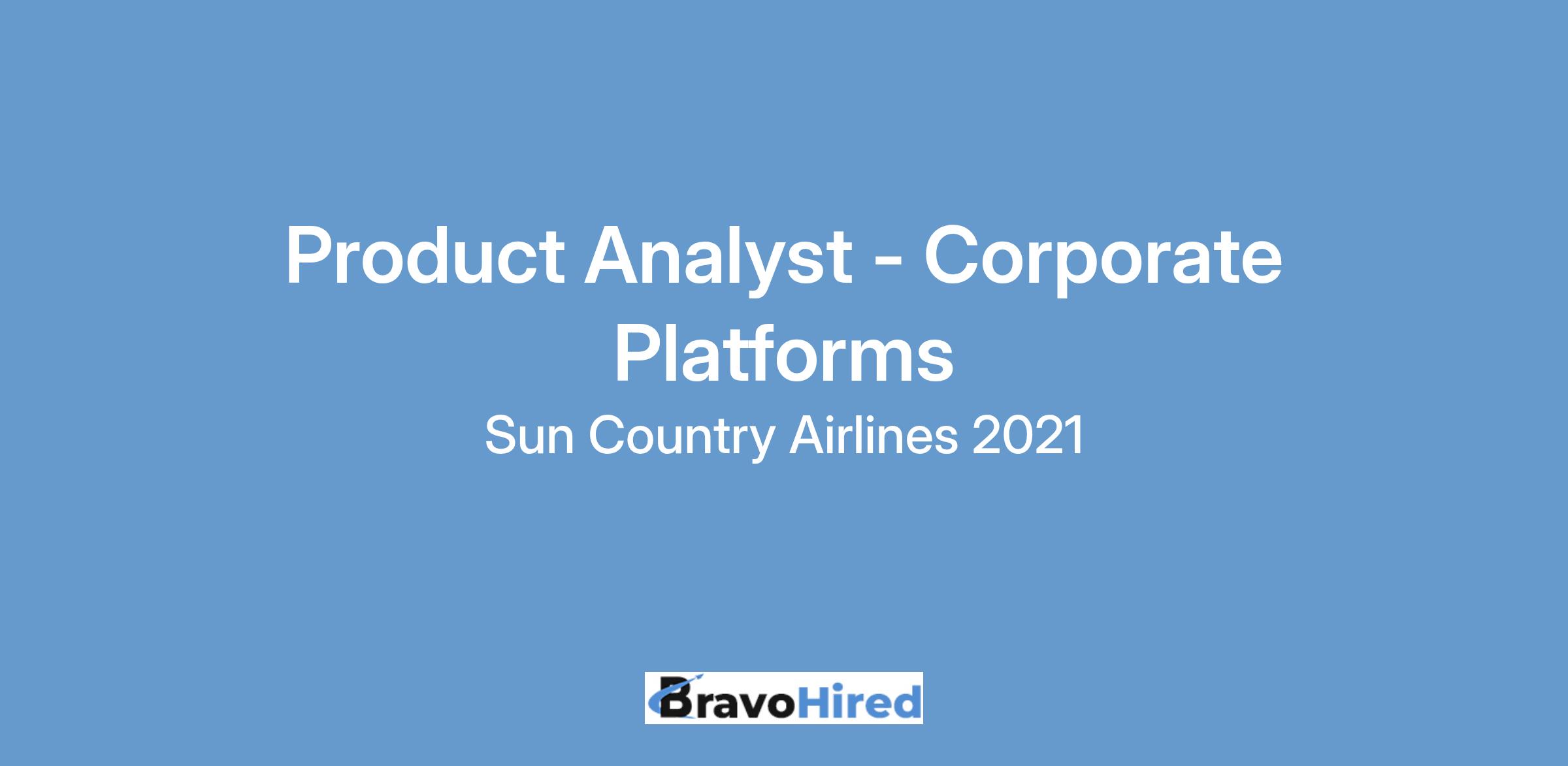 Product Analyst - Corporate Platforms

Sun Country Airlines 2021

BravoHired